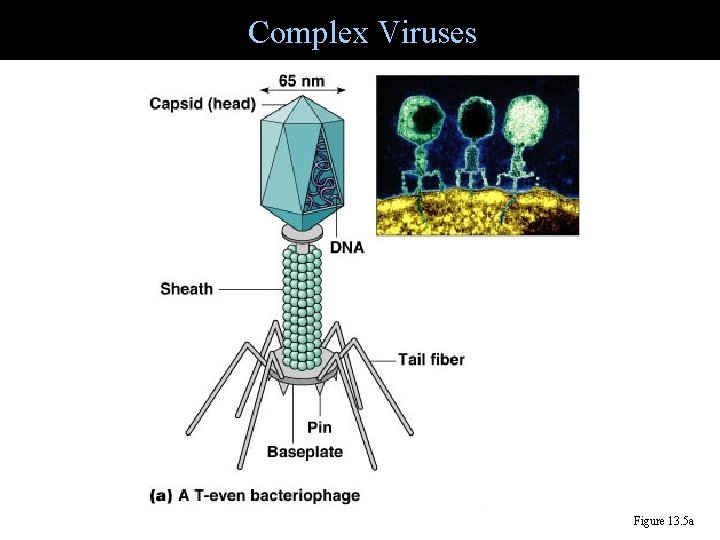 Complex Viruses

65 nm

Capsid (head)

DNA

Sheath

Tail fiber

Pin

Baseplate

(a) A T-even bacteriophage

Figure 13.5a